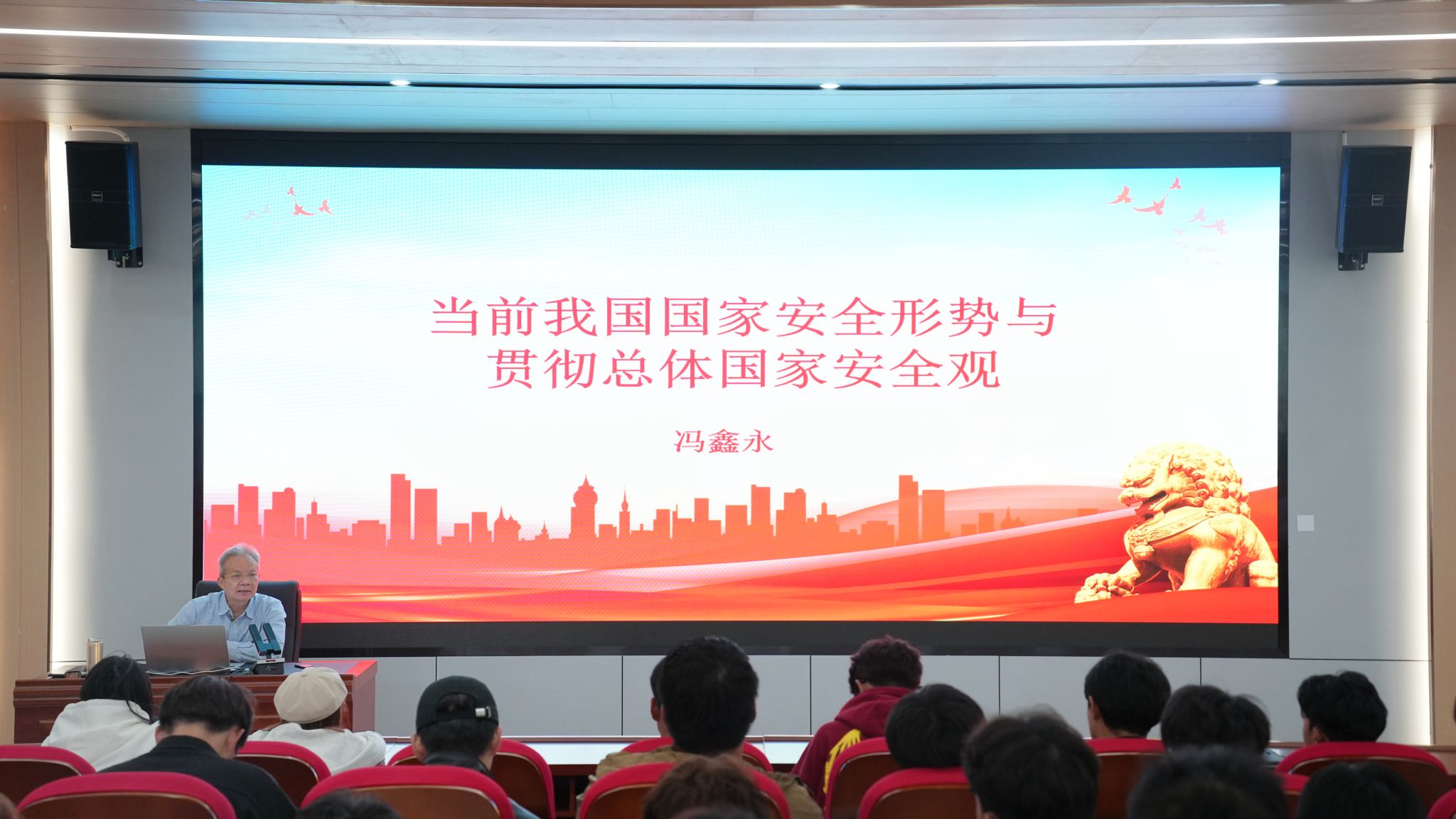 当前我国国家安全形势与
贯彻总体国家安全观

冯鑫永